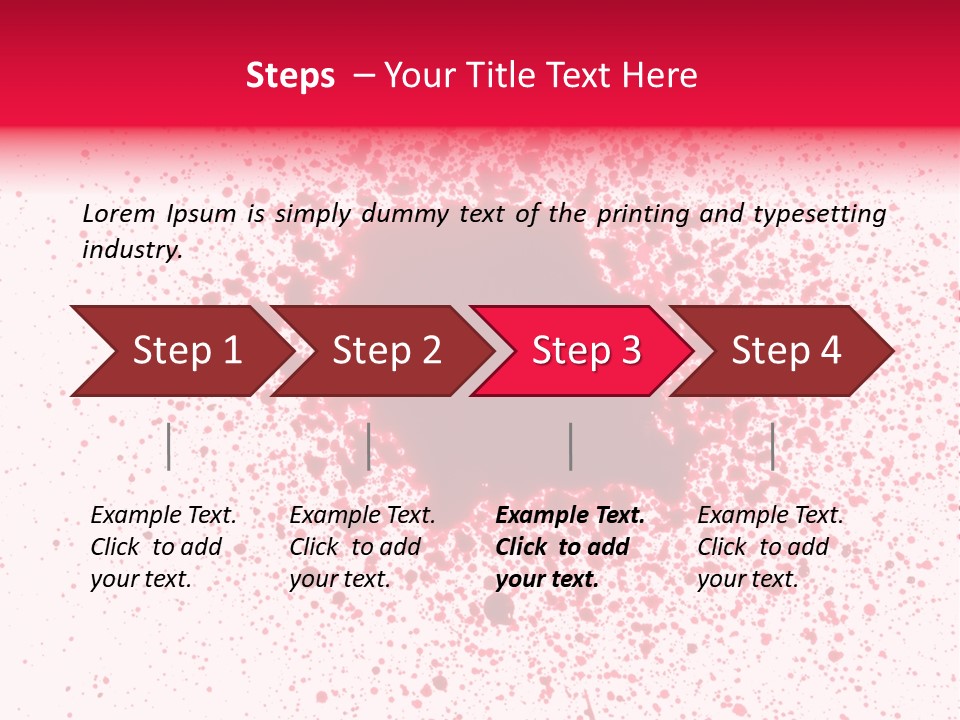 Steps – Your Title Text Here

Lorem Ipsum is simply dummy text of the printing and typesetting industry.

Step 1

Step 2

Step 3

Step 4

Example Text. Click to add your text.

Example Text. Click to add your text.

Example Text. Click to add your text.

Example Text. Click to add your text.